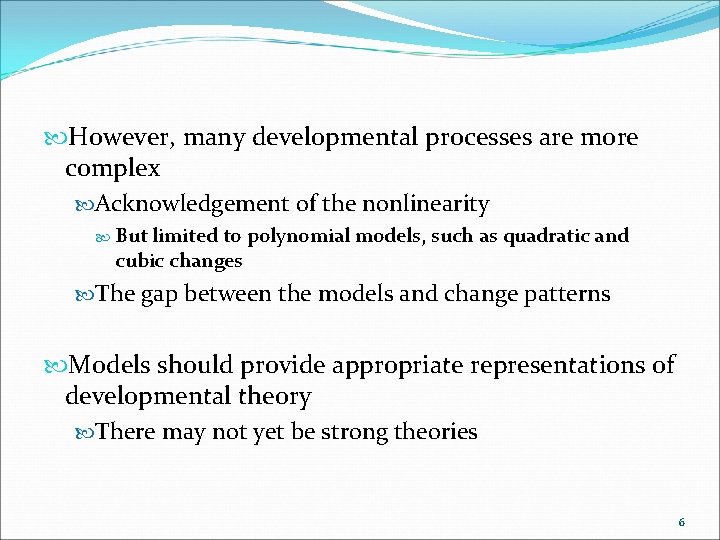 However, many developmental processes are more complex

Acknowledgement of the nonlinearity

But limited to polynomial models, such as quadratic and cubic changes

The gap between the models and change patterns

Models should provide appropriate representations of developmental theory

There may not yet be strong theories

6